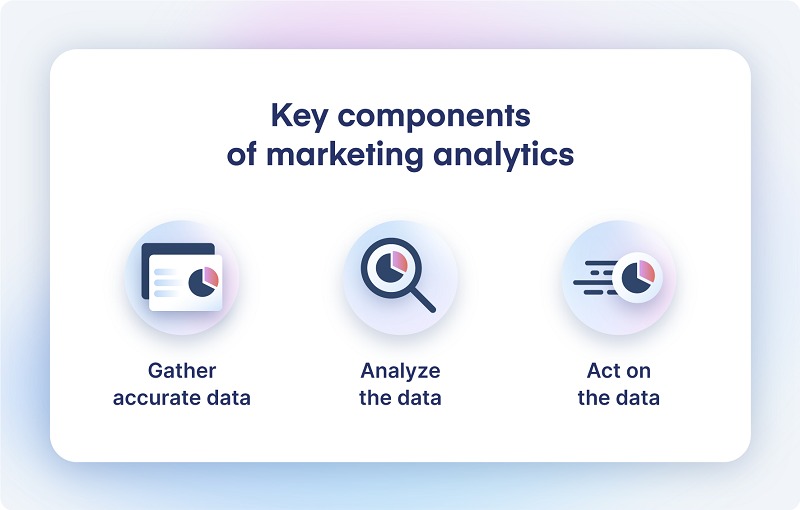 Key components of marketing analytics

Gather accurate data

Analyze the data

Act on the data